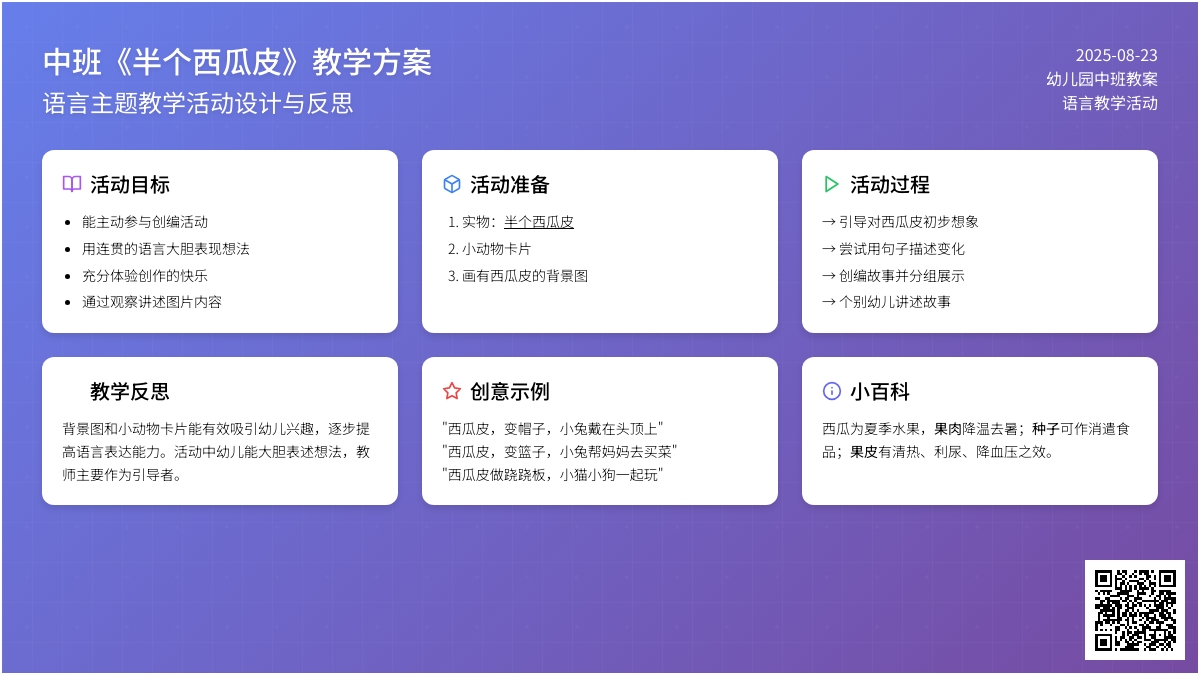 中班《半个西瓜皮》教学方案
语言主题教学活动设计与反思

2025-08-23
幼儿园中班教案
语言教学活动

活动目标
- 能主动参与创编活动
- 用连贯的语言大胆表现想法
- 充分体验创作的快乐
- 通过观察讲述图片内容

活动准备
1. 实物：半个西瓜皮
2. 小动物卡片
3. 画有西瓜皮的背景图

活动过程
→ 引导对西瓜皮初步想象
→ 尝试用句子描述变化
→ 创编故事并分组展示
→ 个别幼儿讲述故事

教学反思
背景图和小动物卡片能有效吸引幼儿兴趣，逐步提高语言表达能力。活动中幼儿能大胆表述想法，教师主要作为引导者。

创意示例
"西瓜皮，变帽子，小兔戴在头顶上"
"西瓜皮，变篮子，小兔帮妈妈去买菜"
"西瓜皮做跷跷板，小猫小狗一起玩"

小百科
西瓜为夏季水果，果肉降温去暑；种子可作消遣食品；果皮有清热、利尿、降血压之效。